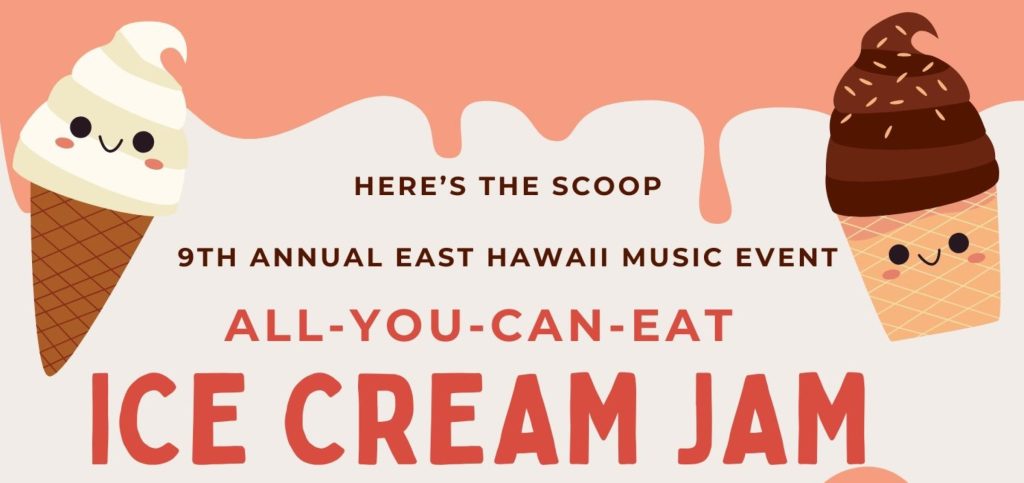 HERE'S THE SCOOP

9TH ANNUAL EAST HAWAII MUSIC EVENT

ALL-YOU-CAN-EAT

ICE CREAM JAM